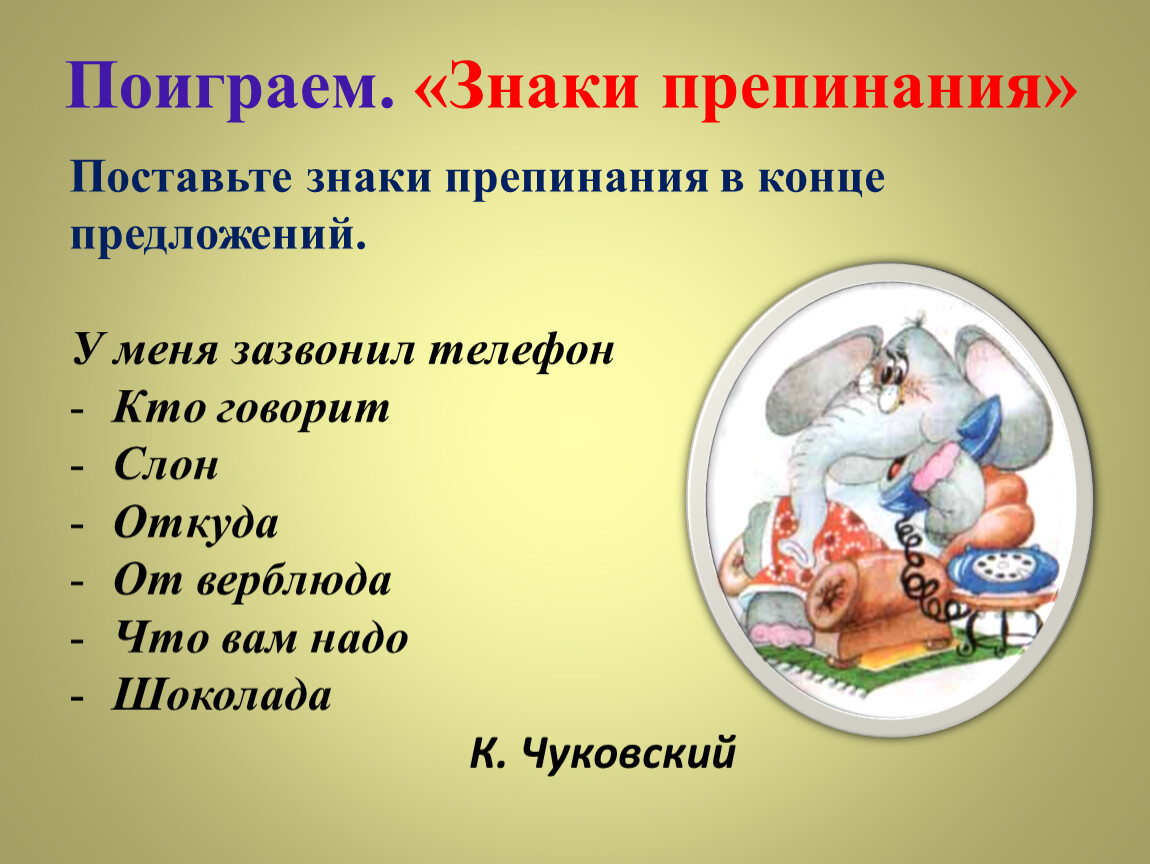 Поиграем. «Знаки препинания»

Поставьте знаки препинания в конце предложений.

У меня зазвонил телефон
- Кто говорит
- Слон
- Откуда
- От верблюда
- Что вам надо
- Шоколада

К. Чуковский